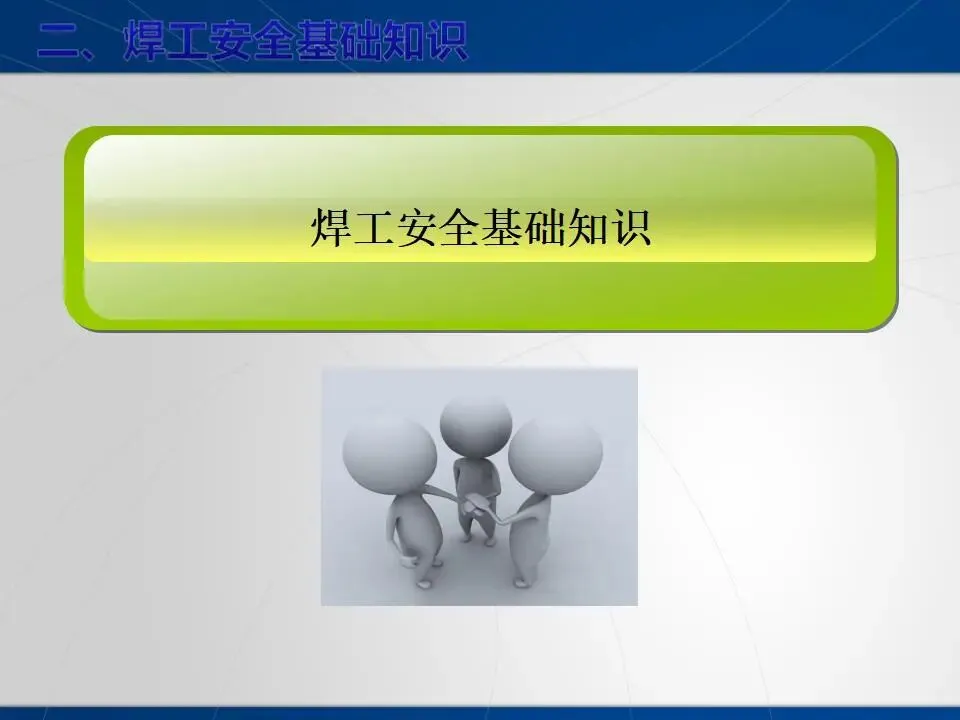 二、焊工安全基础知识

焊工安全基础知识